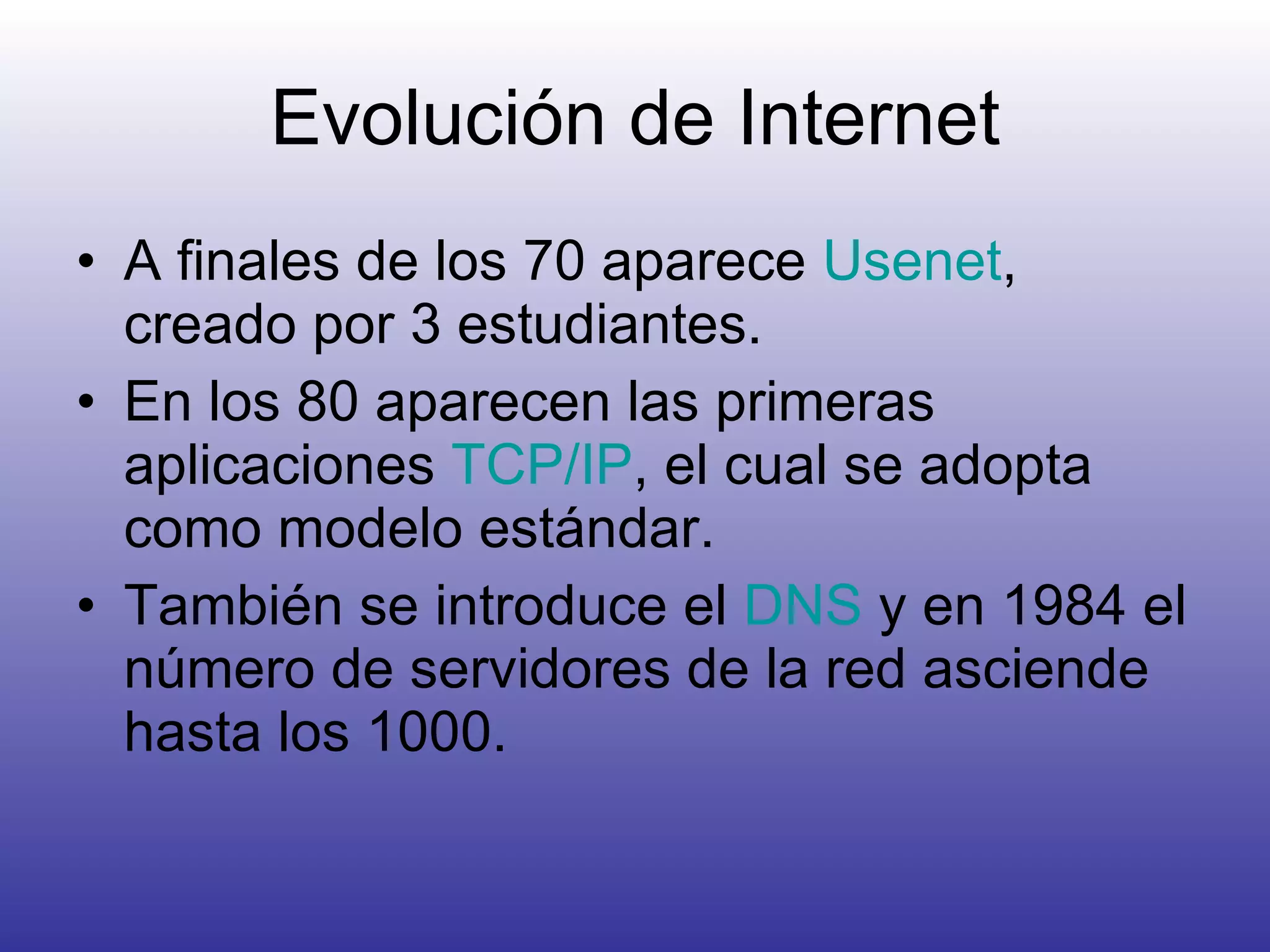 Evolución de Internet

• A finales de los 70 aparece Usenet, creado por 3 estudiantes.
• En los 80 aparecen las primeras aplicaciones TCP/IP, el cual se adopta como modelo estándar.
• También se introduce el DNS y en 1984 el número de servidores de la red asciende hasta los 1000.